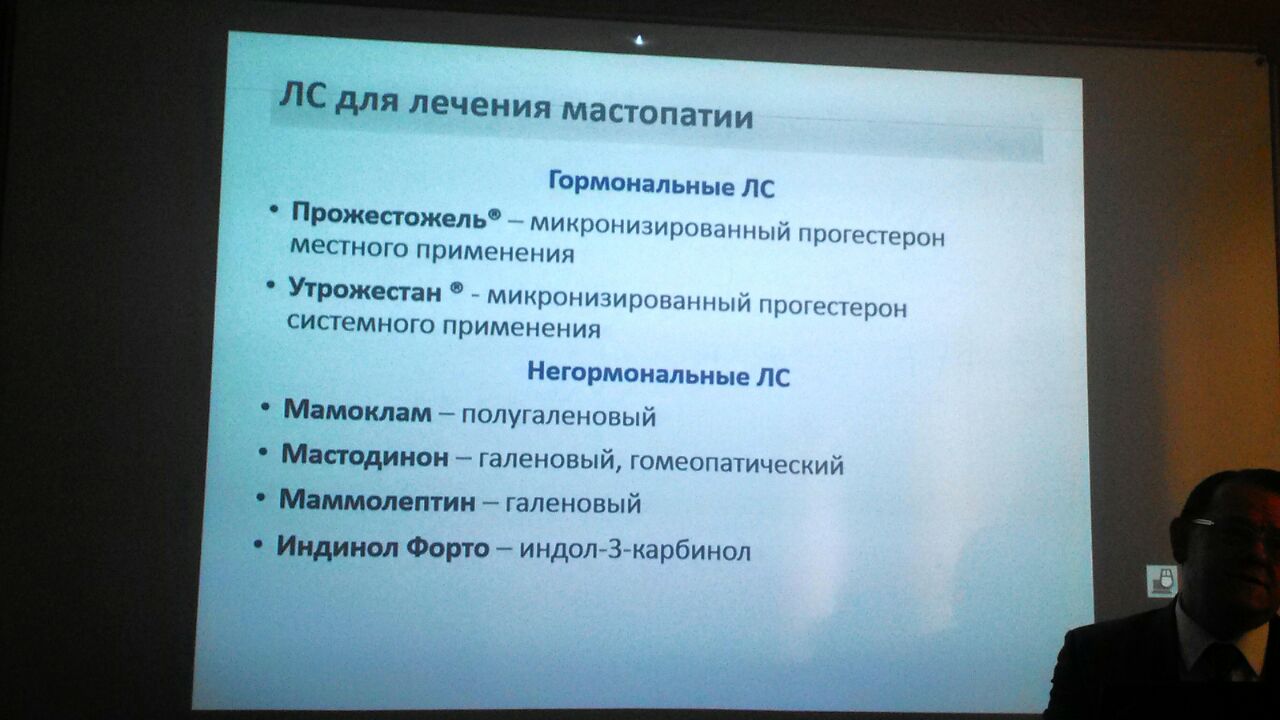 ЛС для лечения мастопатии

Гормональные ЛС

• Прожестожель® – микронизированный прогестерон местного применения

• Утрожестан ® - микронизированный прогестерон системного применения

Негормональные ЛС

• Мамоклам – полугаленовый

• Мастодинон – галеновый, гомеопатический

• Маммолептин – галеновый

• Индинол Форто – индол-3-карбинол